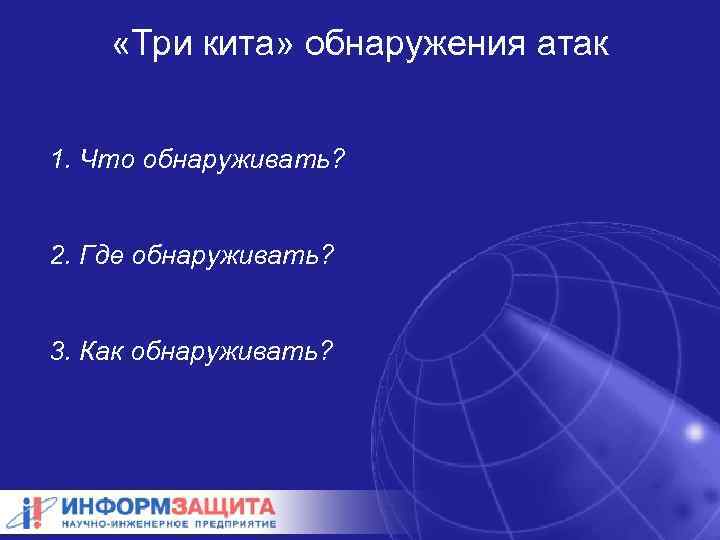 «Три кита» обнаружения атак

1. Что обнаруживать?

2. Где обнаруживать?

3. Как обнаруживать?

ИНФОРМЗАЩИТА
НАУЧНО-ИНЖЕНЕРНОЕ ПРЕДПРИЯТИЕ